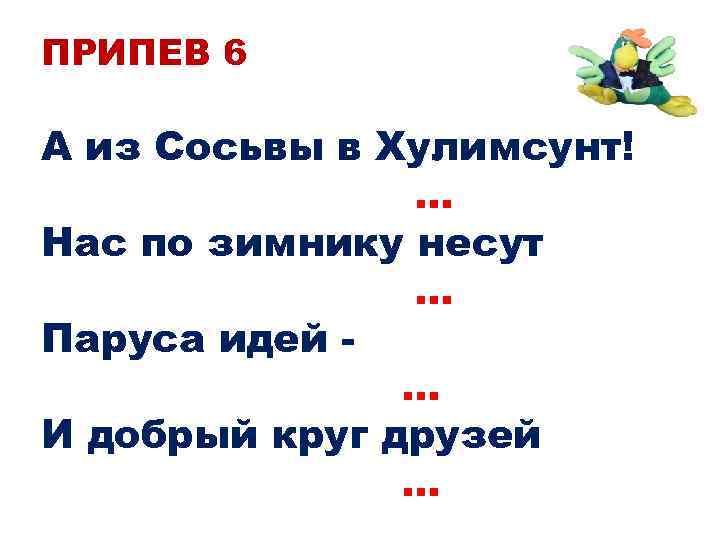 ПРИПЕВ 6

А из Сосьвы в Хулимсунт!

...

Нас по зимнику несут

...

Паруса идей -

...

И добрый круг друзей

...